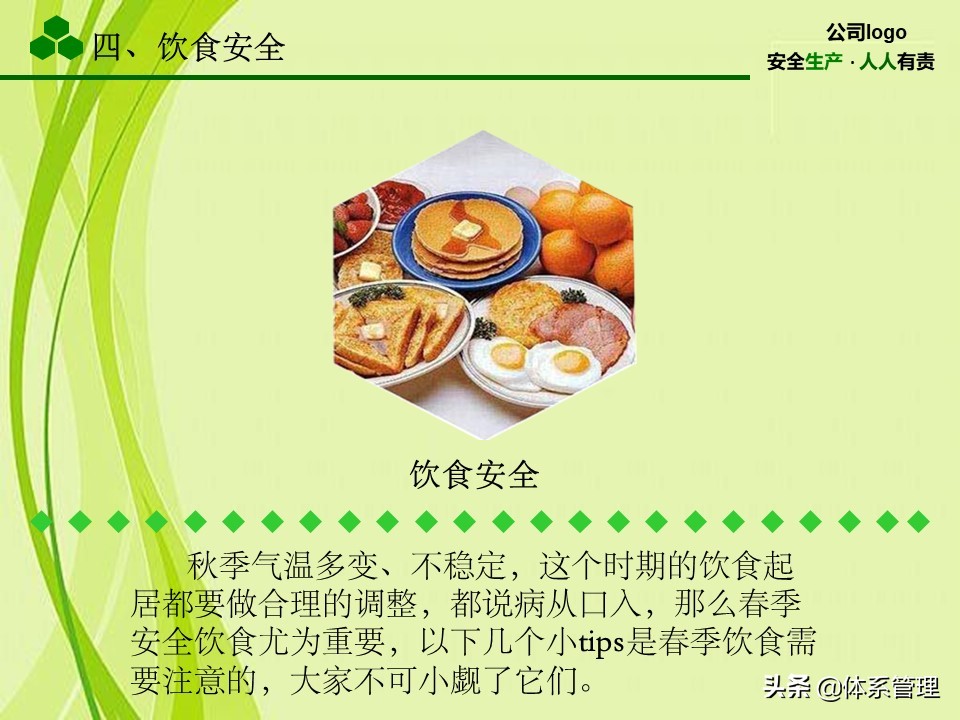 四、饮食安全

公司logo
安全生产 · 人人有责

饮食安全

秋季气温多变、不稳定，这个时期的饮食起居都要做合理的调整，都说病从口入，那么春季安全饮食尤为重要，以下几个小tips是春季饮食需要注意的，大家不可小觑了它们。

头条 @体系管理